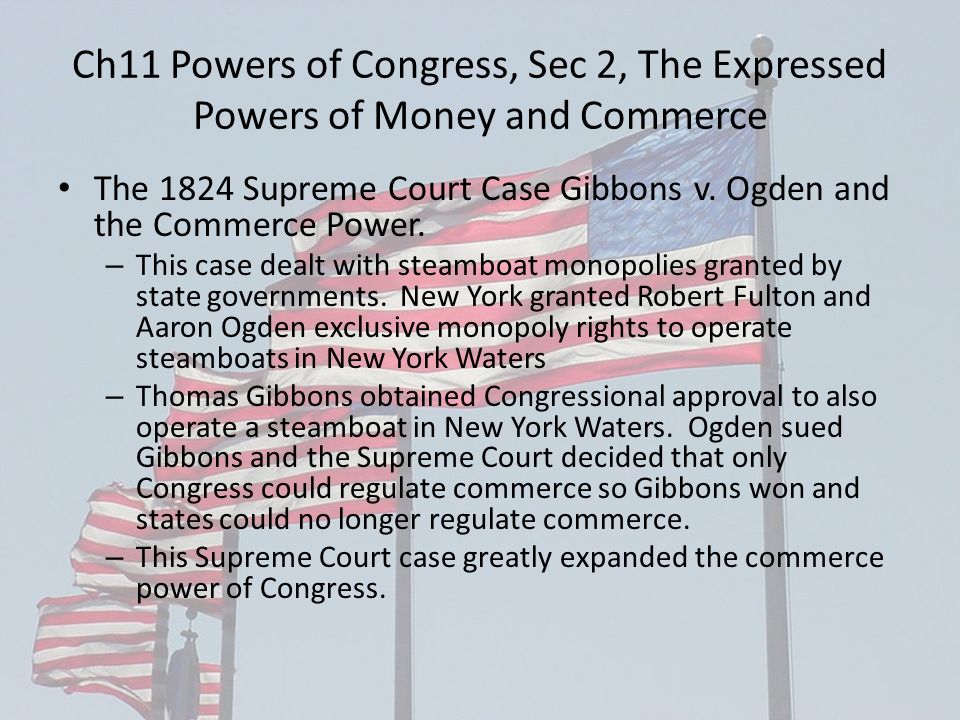 Ch11 Powers of Congress, Sec 2, The Expressed Powers of Money and Commerce

• The 1824 Supreme Court Case Gibbons v. Ogden and the Commerce Power.
  – This case dealt with steamboat monopolies granted by state governments. New York granted Robert Fulton and Aaron Ogden exclusive monopoly rights to operate steamboats in New York Waters
  – Thomas Gibbons obtained Congressional approval to also operate a steamboat in New York Waters. Ogden sued Gibbons and the Supreme Court decided that only Congress could regulate commerce so Gibbons won and states could no longer regulate commerce.
  – This Supreme Court case greatly expanded the commerce power of Congress.